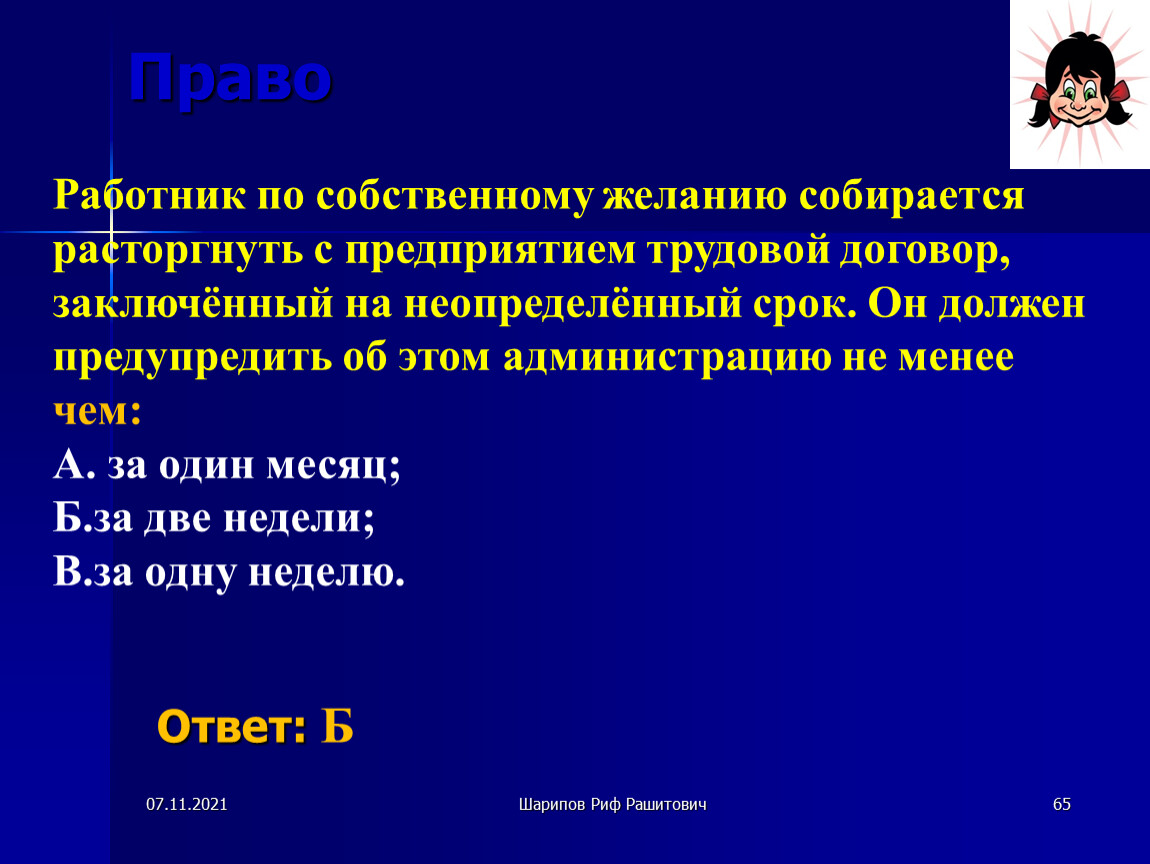 Право

Работник по собственному желанию собирается расторгнуть с предприятием трудовой договор, заключённый на неопределённый срок. Он должен предупредить об этом администрацию не менее чем:
А. за один месяц;
Б.за две недели;
В.за одну неделю.

Ответ: Б

07.11.2021

Шарипов Риф Рашитович

65